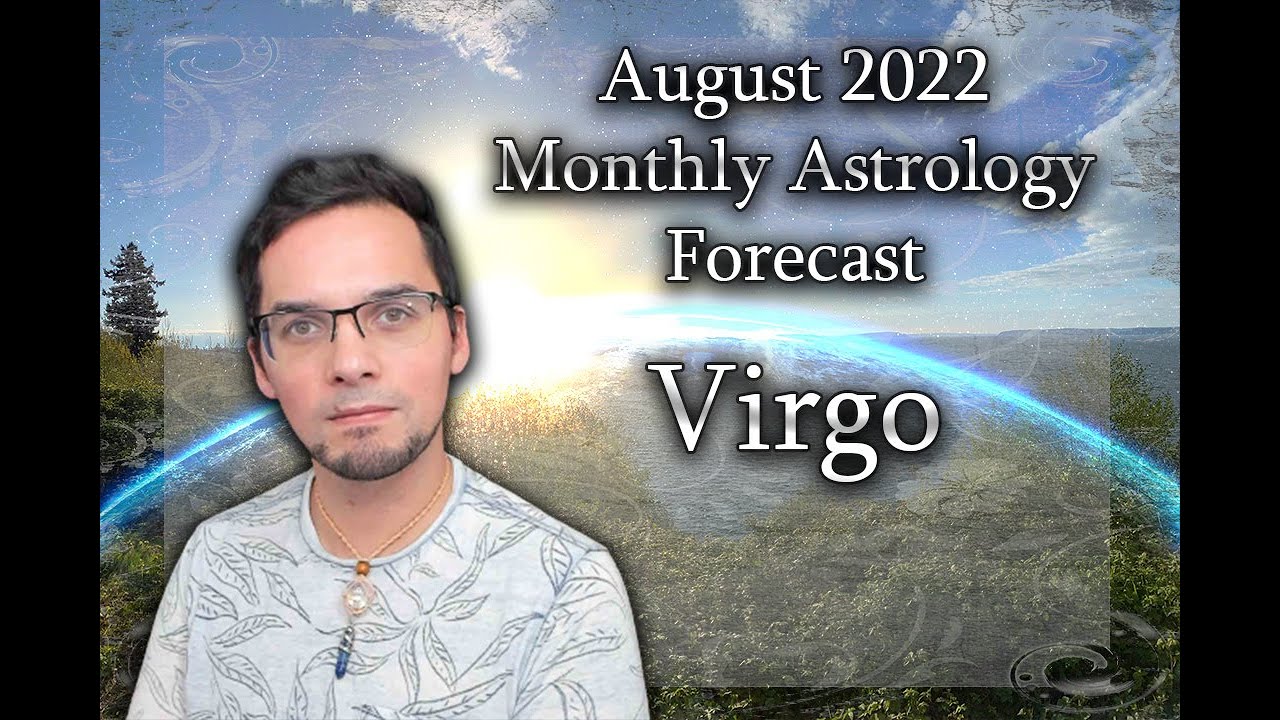 August 2022
Monthly Astrology
Forecast

Virgo